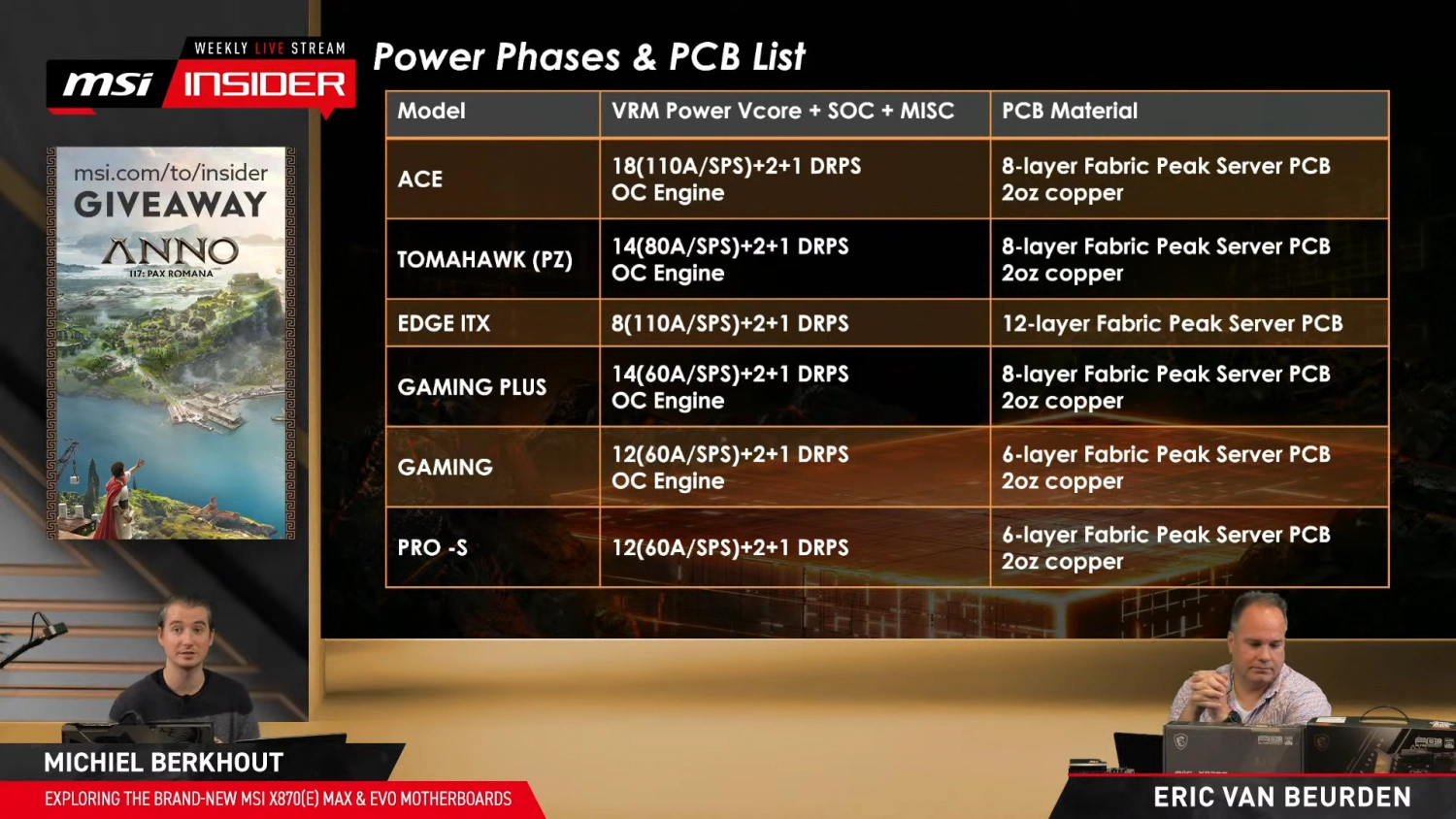 WEEKLY LIVE STREAM
msi INSIDER

Power Phases & PCB List

| Model | VRM Power Vcore + SOC + MISC | PCB Material |
|---|---|---|
| ACE | 18(110A/SPS)+2+1 DRPS OC Engine | 8-layer Fabric Peak Server PCB 2oz copper |
| TOMAHAWK (PZ) | 14(80A/SPS)+2+1 DRPS OC Engine | 8-layer Fabric Peak Server PCB 2oz copper |
| EDGE ITX | 8(110A/SPS)+2+1 DRPS | 12-layer Fabric Peak Server PCB |
| GAMING PLUS | 14(60A/SPS)+2+1 DRPS OC Engine | 8-layer Fabric Peak Server PCB 2oz copper |
| GAMING | 12(60A/SPS)+2+1 DRPS OC Engine | 6-layer Fabric Peak Server PCB 2oz copper |
| PRO -S | 12(60A/SPS)+2+1 DRPS | 6-layer Fabric Peak Server PCB 2oz copper |

msi.com/to/insider
GIVEAWAY
ANNO
117: PAX ROMANA

MICHIEL BERKHOUT
EXPLORING THE BRAND-NEW MSI X870(E) MAX & EVO MOTHERBOARDS

ERIC VAN BEURDEN